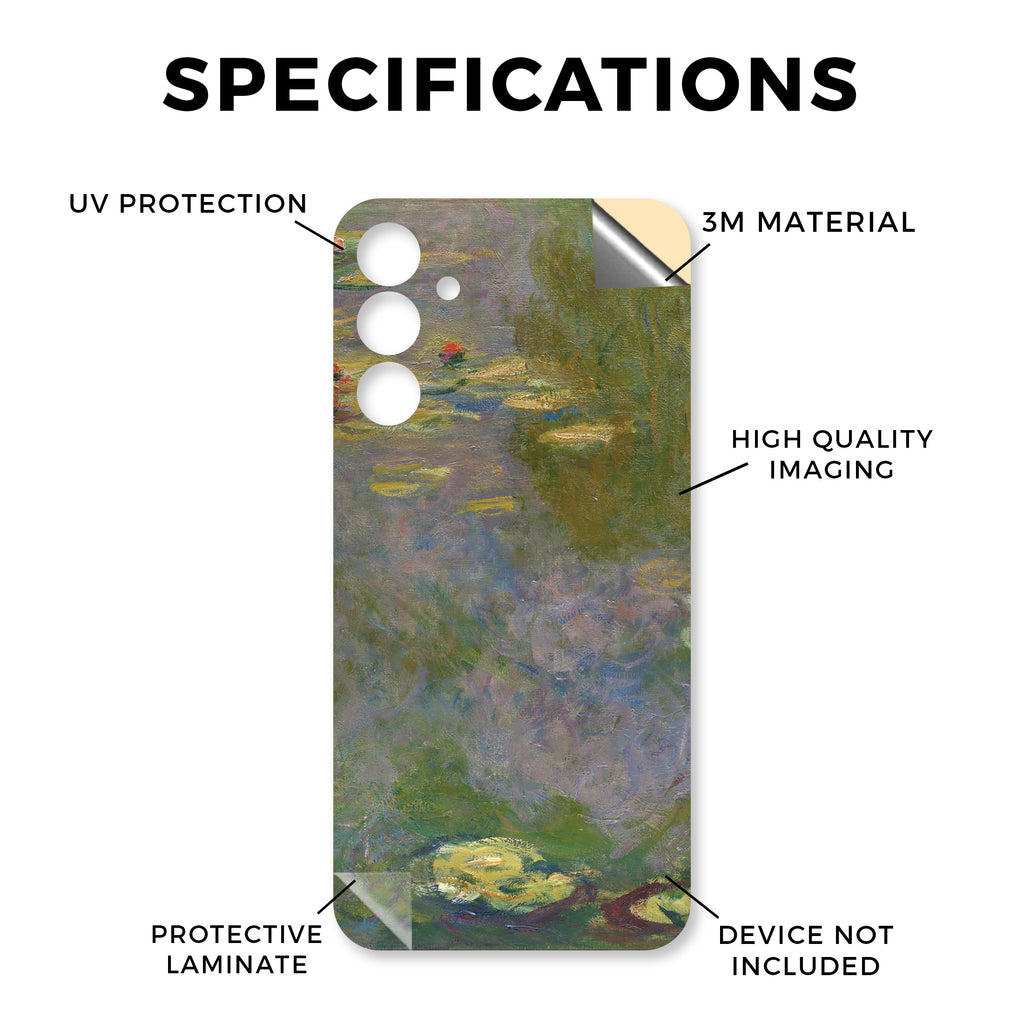 SPECIFICATIONS

UV PROTECTION

3M MATERIAL

HIGH QUALITY IMAGING

PROTECTIVE LAMINATE

DEVICE NOT INCLUDED